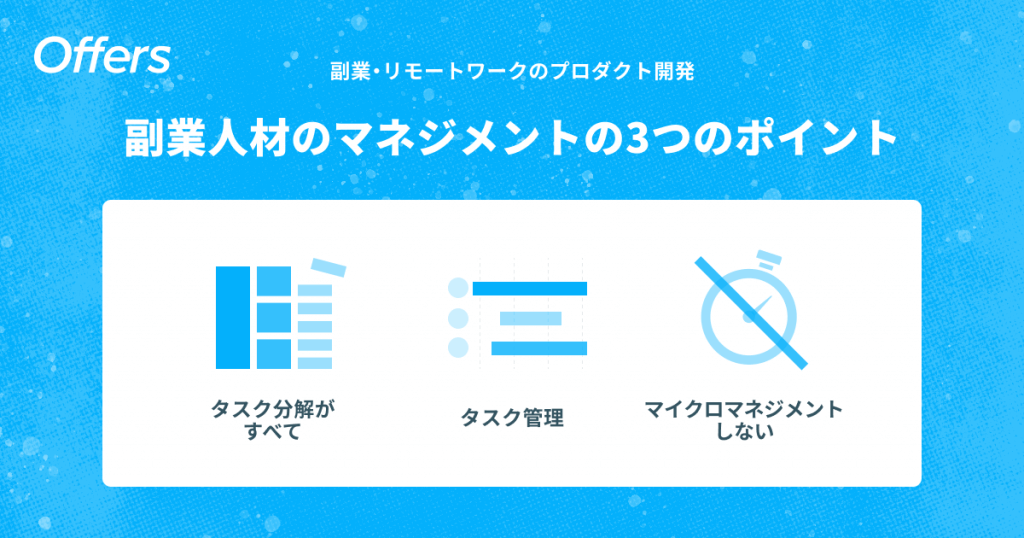 Offers

副業・リモートワークのプロダクト開発

副業人材のマネジメントの3つのポイント

タスク分解がすべて

タスク管理

マイクロマネジメントしない